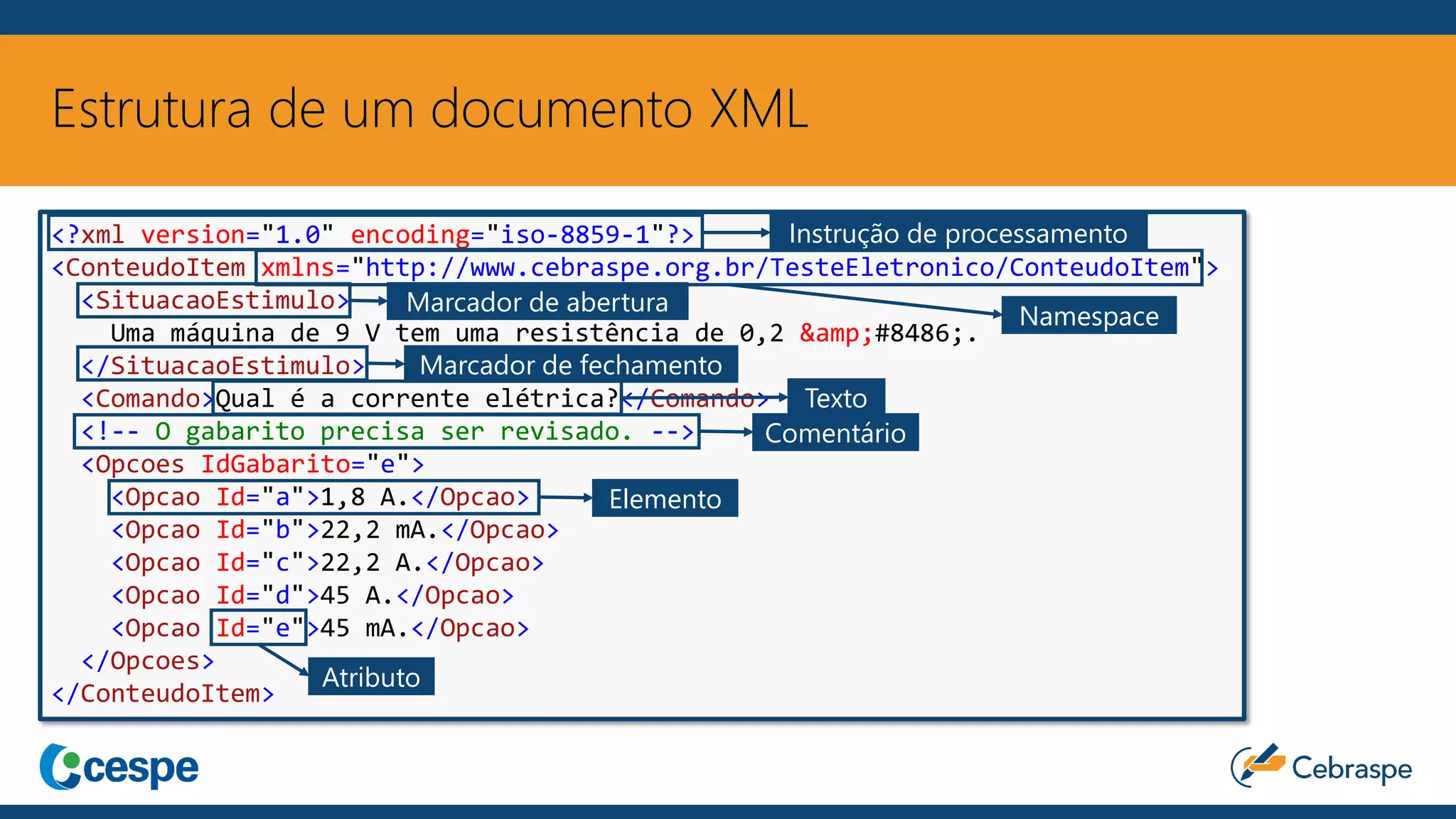 Estrutura de um documento XML

<?xml version="1.0" encoding="iso-8859-1"?>
Instrução de processamento
<ConteudoItem xmlns="http://www.cebraspe.org.br/TesteEletronico/ConteudoItem">
<SituacaoEstimulo>
Marcador de abertura
Namespace
Uma máquina de 9 V tem uma resistência de 0,2 &amp;#8486;.
</SituacaoEstimulo>
Marcador de fechamento
<Comando>Qual é a corrente elétrica?</Comando>
Texto
<!-- O gabarito precisa ser revisado. -->
Comentário
<Opcoes IdGabarito="e">
<Opcao Id="a">1,8 A.</Opcao>
Elemento
<Opcao Id="b">22,2 mA.</Opcao>
<Opcao Id="c">22,2 A.</Opcao>
<Opcao Id="d">45 A.</Opcao>
<Opcao Id="e">45 mA.</Opcao>
</Opcoes>
Atributo
</ConteudoItem>

cespe

Cebraspe